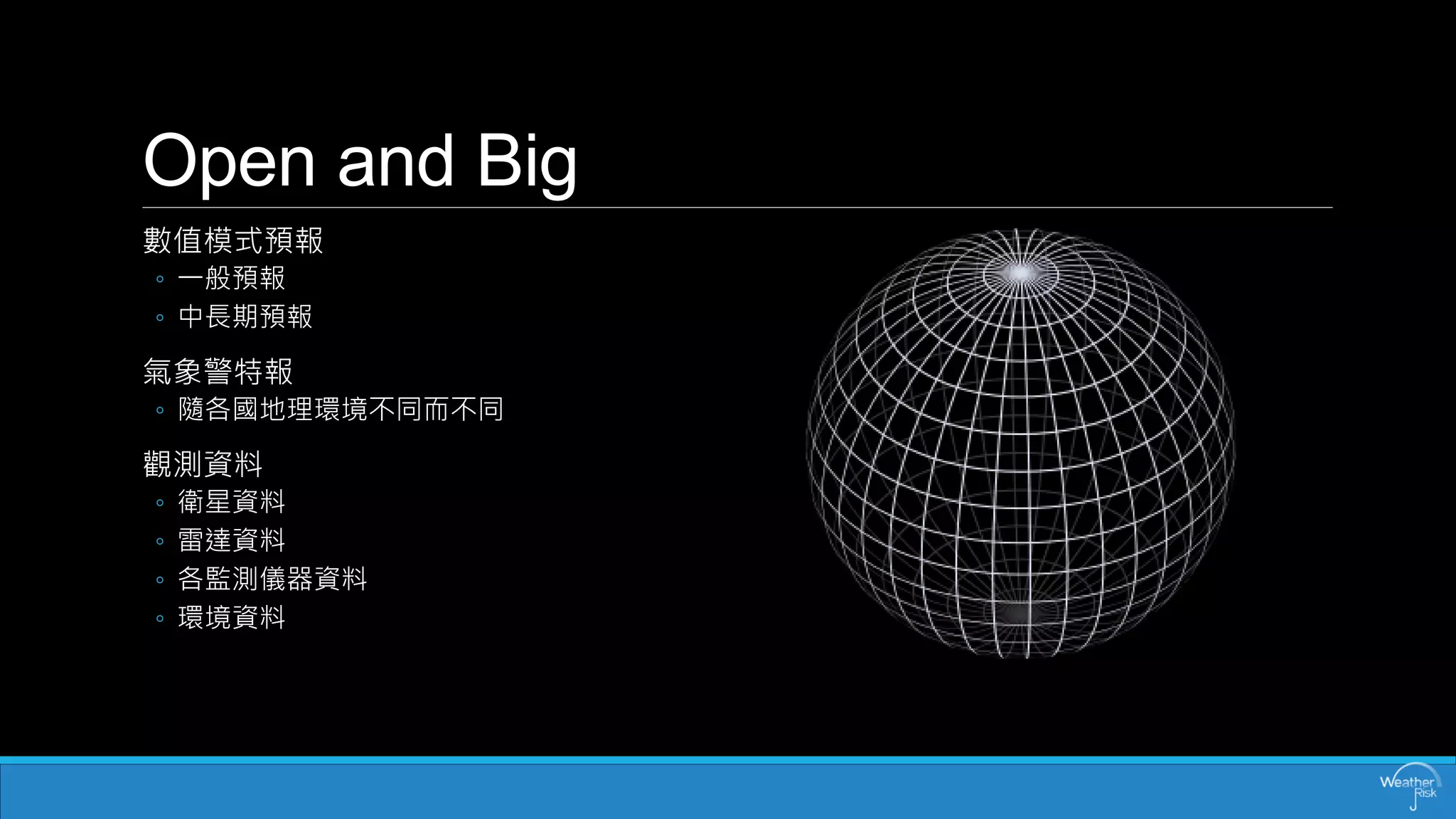 Open and Big

數值模式預報

◦ 一般預報

◦ 中長期預報

氣象警特報

◦ 隨各國地理環境不同而不同

觀測資料

◦ 衛星資料

◦ 雷達資料

◦ 各監測儀器資料

◦ 環境資料

Weather Risk